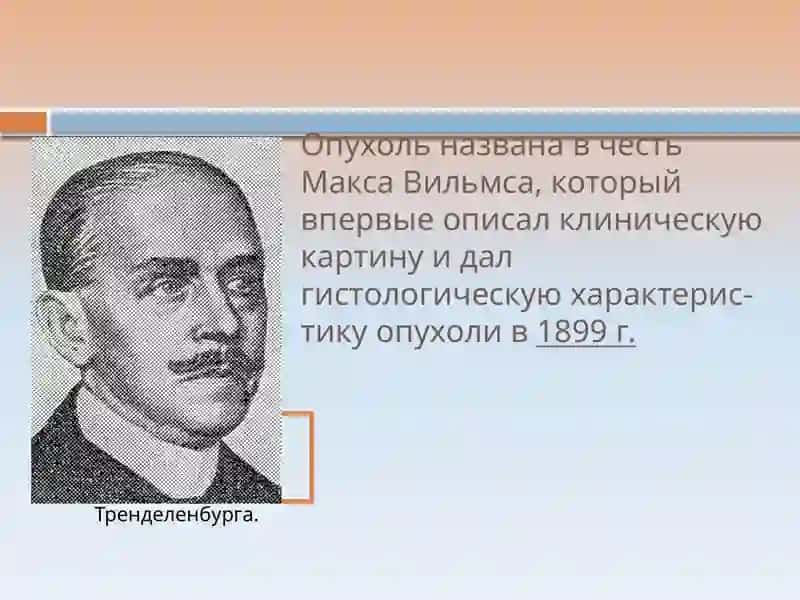 Опухоль названа в честь Макса Вильмса, который впервые описал клиническую картину и дал гистологическую характеристику опухоли в 1899 г.

Тренделенбурга.